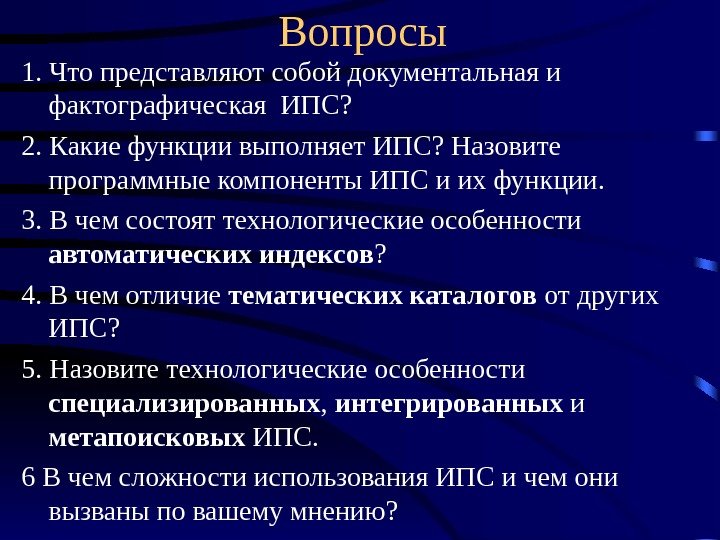 Вопросы

1. Что представляют собой документальная и фактографическая ИПС?

2. Какие функции выполняет ИПС? Назовите программные компоненты ИПС и их функции.

3. В чем состоят технологические особенности автоматических индексов?

4. В чем отличие тематических каталогов от других ИПС?

5. Назовите технологические особенности специализированных, интегрированных и метапоисковых ИПС.

6 В чем сложности использования ИПС и чем они вызваны по вашему мнению?